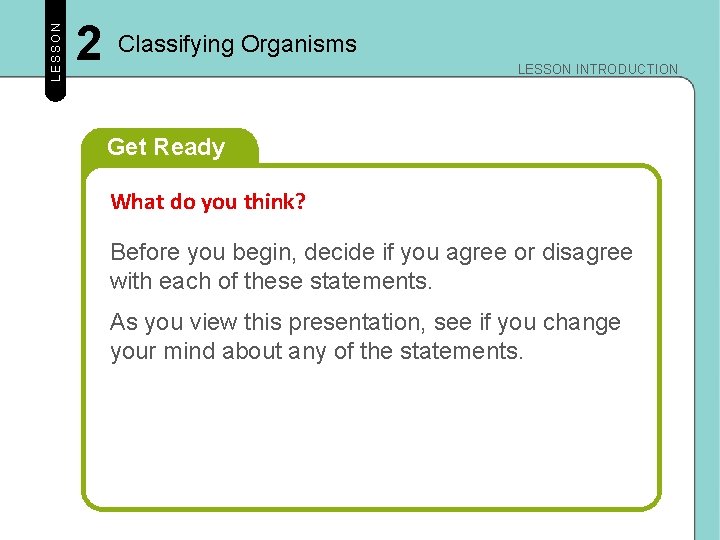 LESSON 2 Classifying Organisms

LESSON INTRODUCTION

Get Ready

What do you think?

Before you begin, decide if you agree or disagree with each of these statements.

As you view this presentation, see if you change your mind about any of the statements.